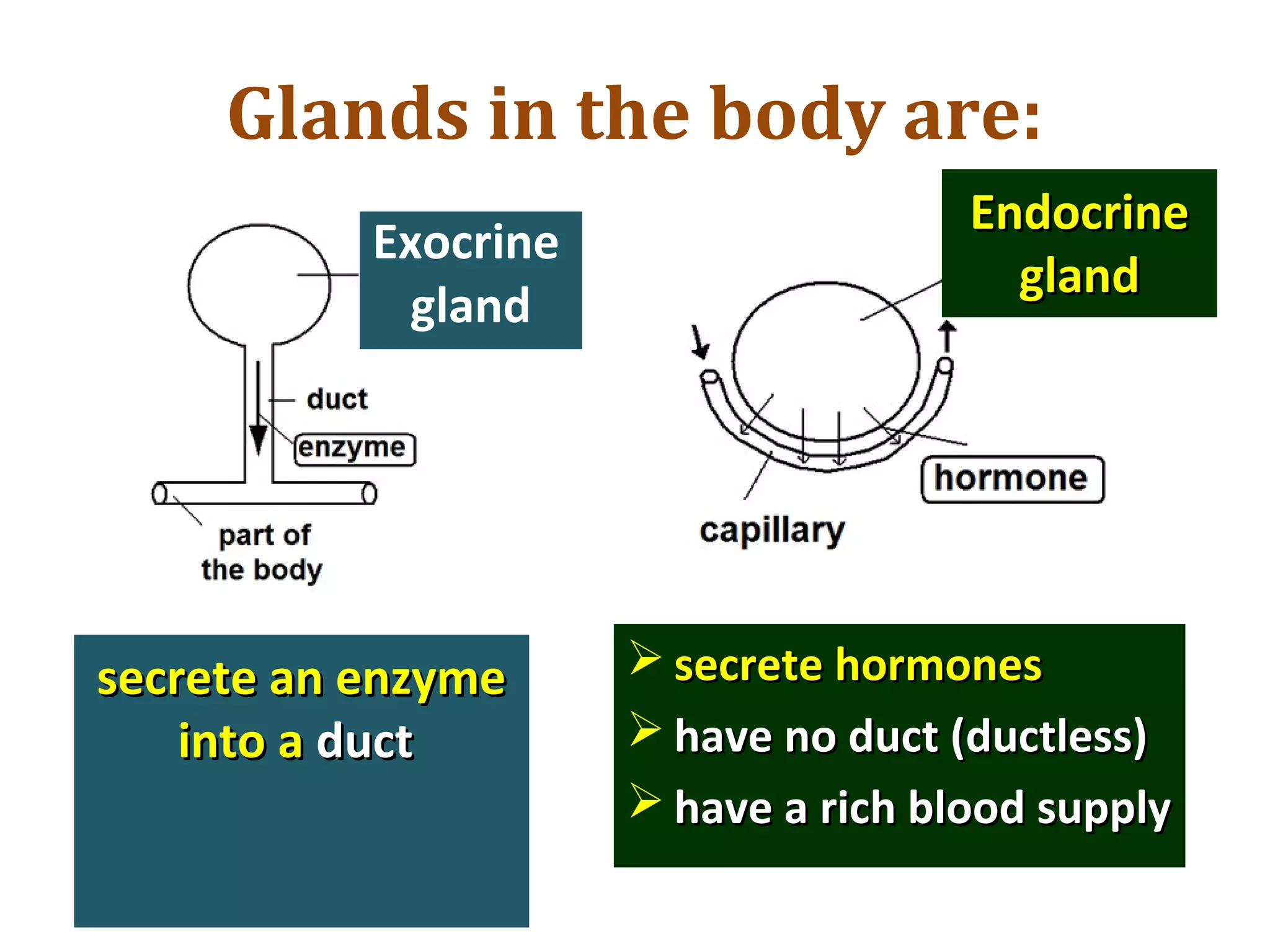 Glands in the body are:

Exocrine gland

duct

enzyme

part of the body

Endocrine gland

hormone

capillary

secrete an enzyme into a duct

➢ secrete hormones
➢ have no duct (ductless)
➢ have a rich blood supply